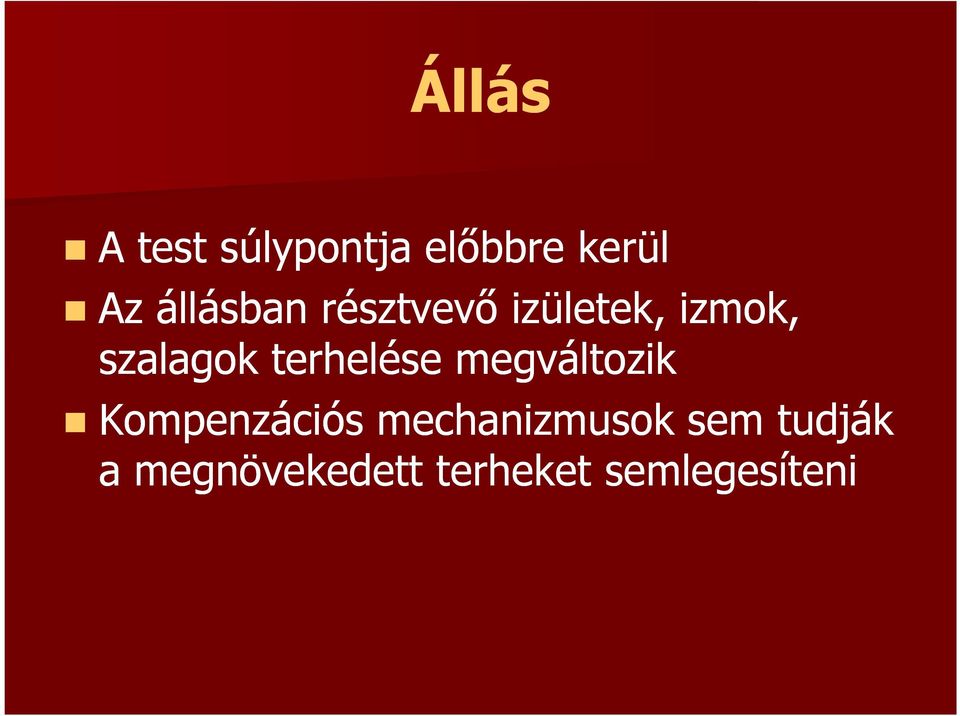 Állás

A test súlypontja előbbre kerül

Az állásban résztvevő izületek, izmok, szalagok terhelése megváltozik

Kompenzációs mechanizmusok sem tudják a megnövekedett terheket semlegesíteni